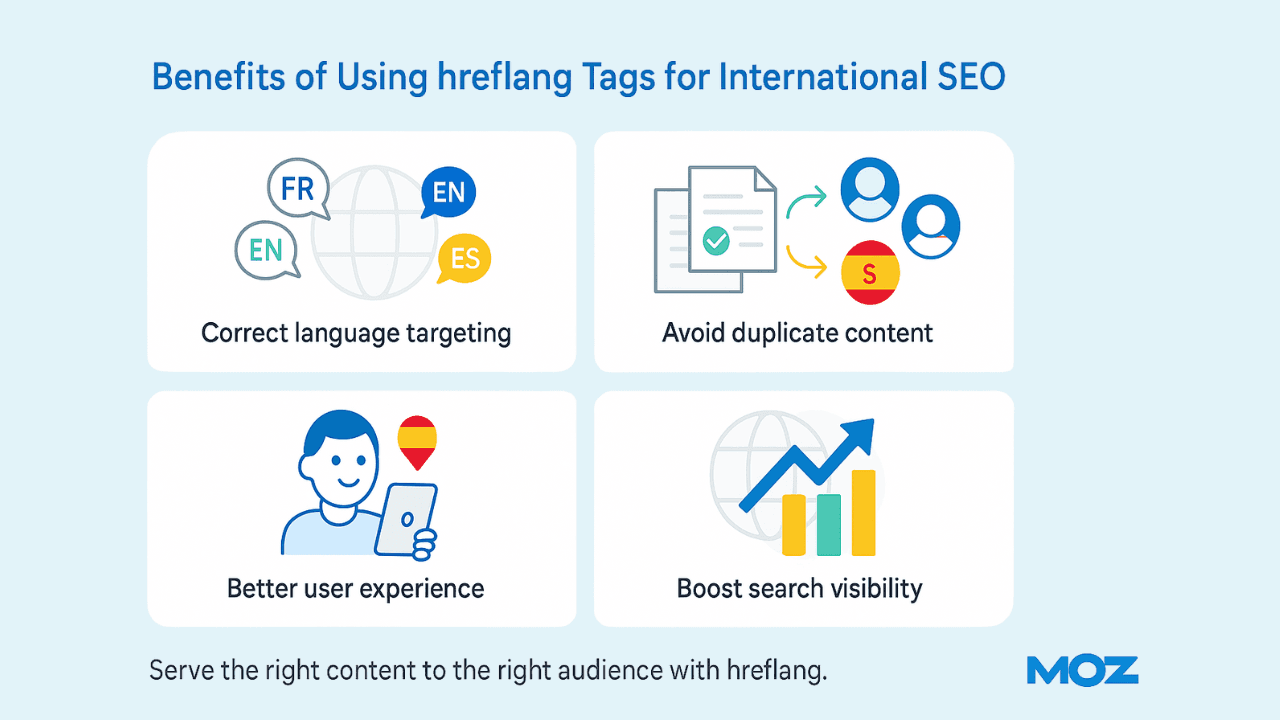 Benefits of Using hreflang Tags for International SEO

FR
EN
EN
ES

Correct language targeting

S

Avoid duplicate content

Better user experience

Boost search visibility

Serve the right content to the right audience with hreflang.

MOZ